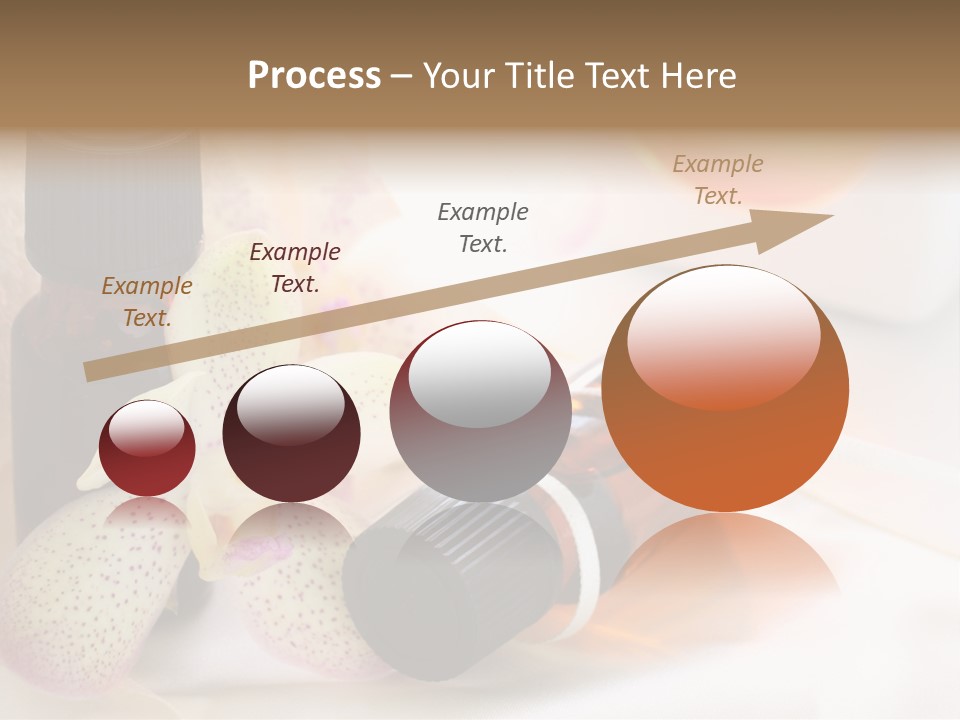 Process – Your Title Text Here

Example Text.

Example Text.

Example Text.

Example Text.